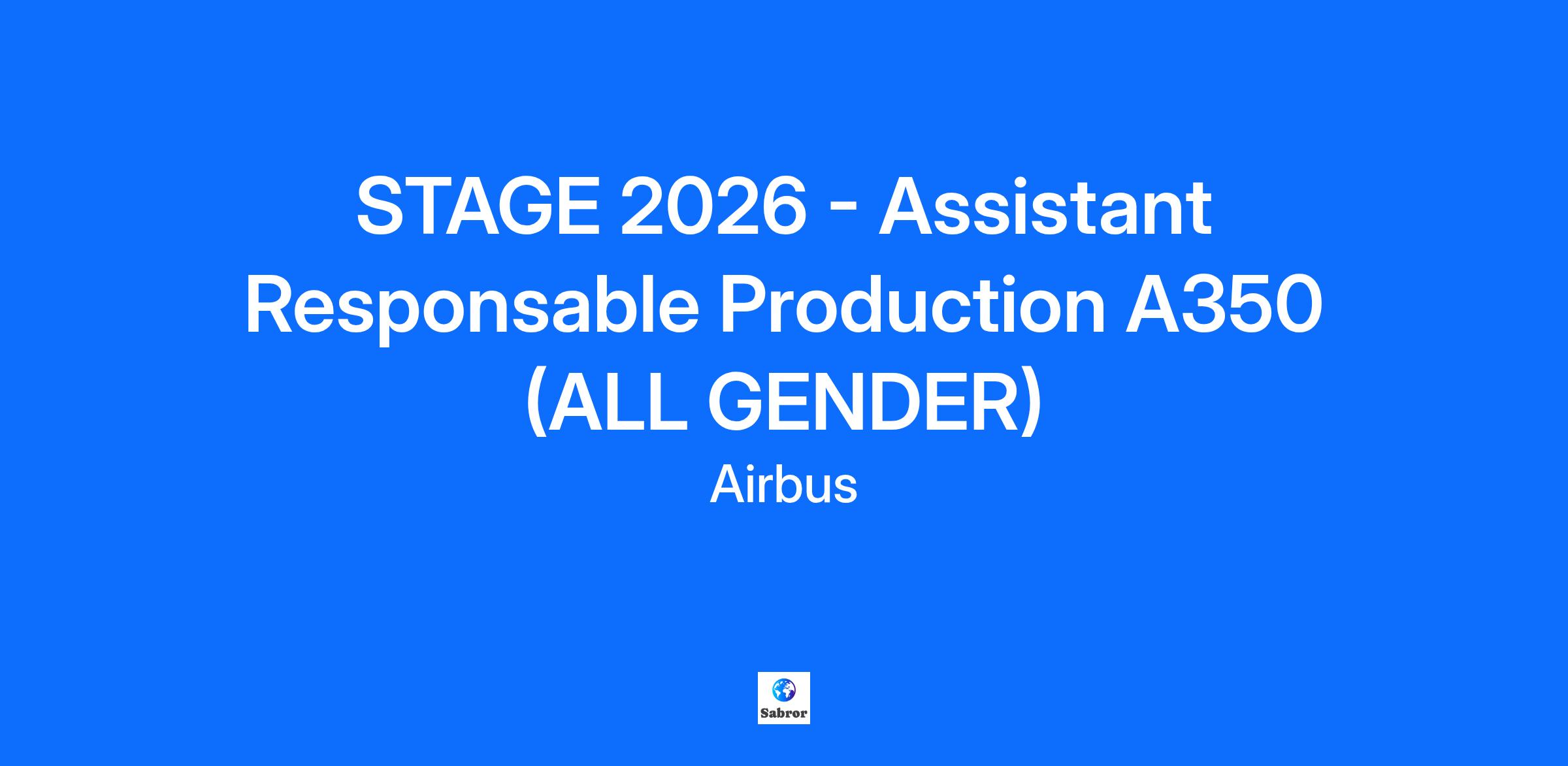 STAGE 2026 - Assistant Responsable Production A350 (ALL GENDER)

Airbus

Sabror